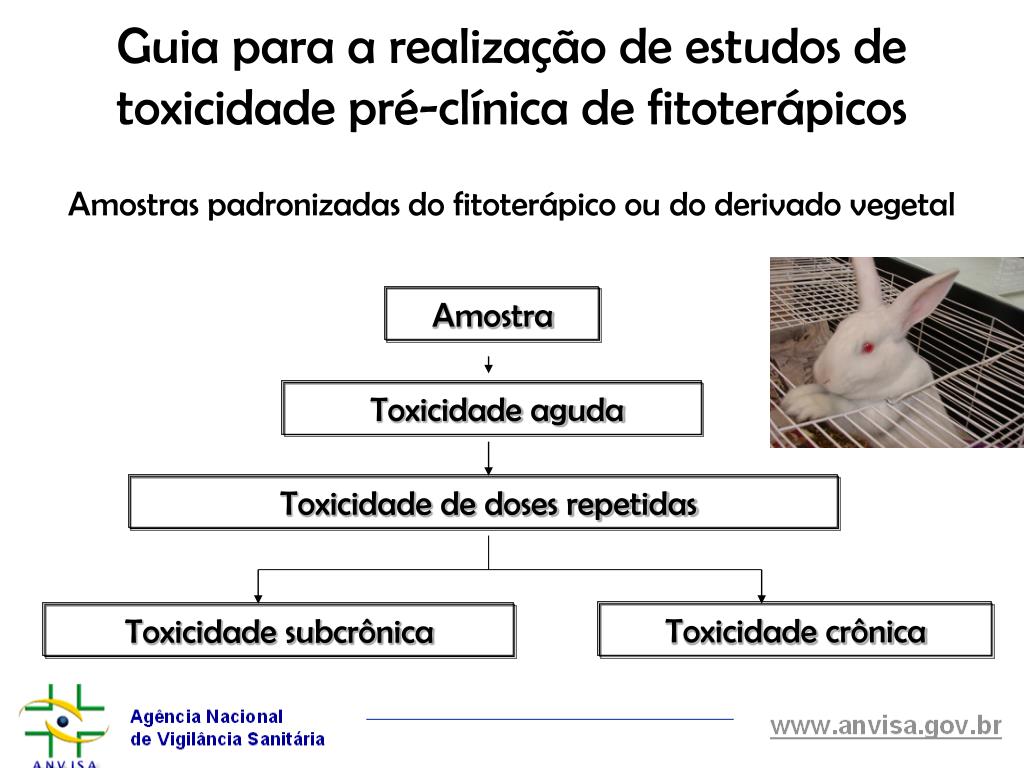 Guia para a realização de estudos de toxicidade pré-clínica de fitoterápicos

Amostras padronizadas do fitoterápico ou do derivado vegetal

Amostra

Toxicidade aguda

Toxicidade de doses repetidas

Toxicidade subcrônica

Toxicidade crônica

ANVISA

Agência Nacional de Vigilância Sanitária

www.anvisa.gov.br